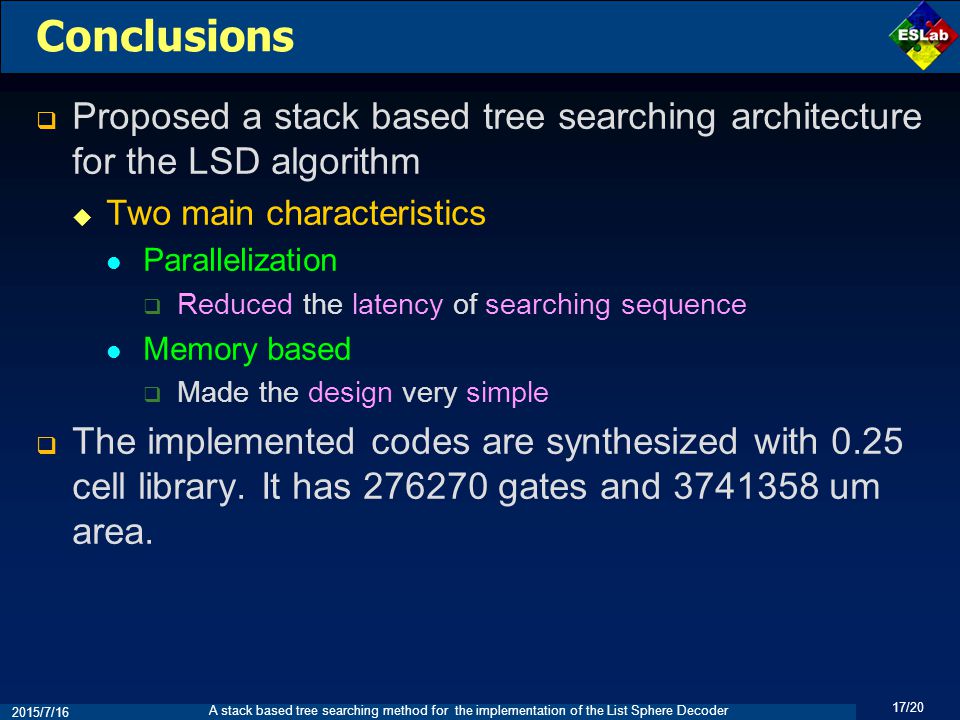 Conclusions

ESLab

Proposed a stack based tree searching architecture for the LSD algorithm

Two main characteristics

Parallelization

Reduced the latency of searching sequence

Memory based

Made the design very simple

The implemented codes are synthesized with 0.25 cell library. It has 276270 gates and 3741358 um area.

2015/7/16

A stack based tree searching method for the implementation of the List Sphere Decoder

17/20